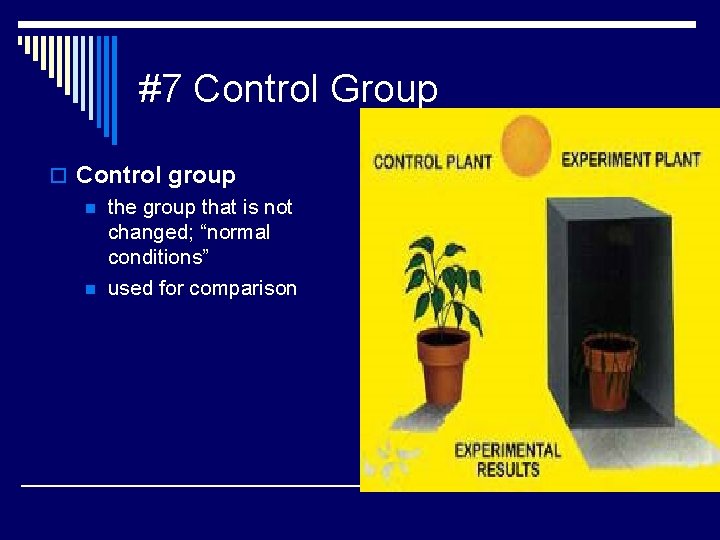 #7 Control Group

Control group

the group that is not changed; “normal conditions”

used for comparison

CONTROL PLANT

EXPERIMENT PLANT

EXPERIMENTAL RESULTS